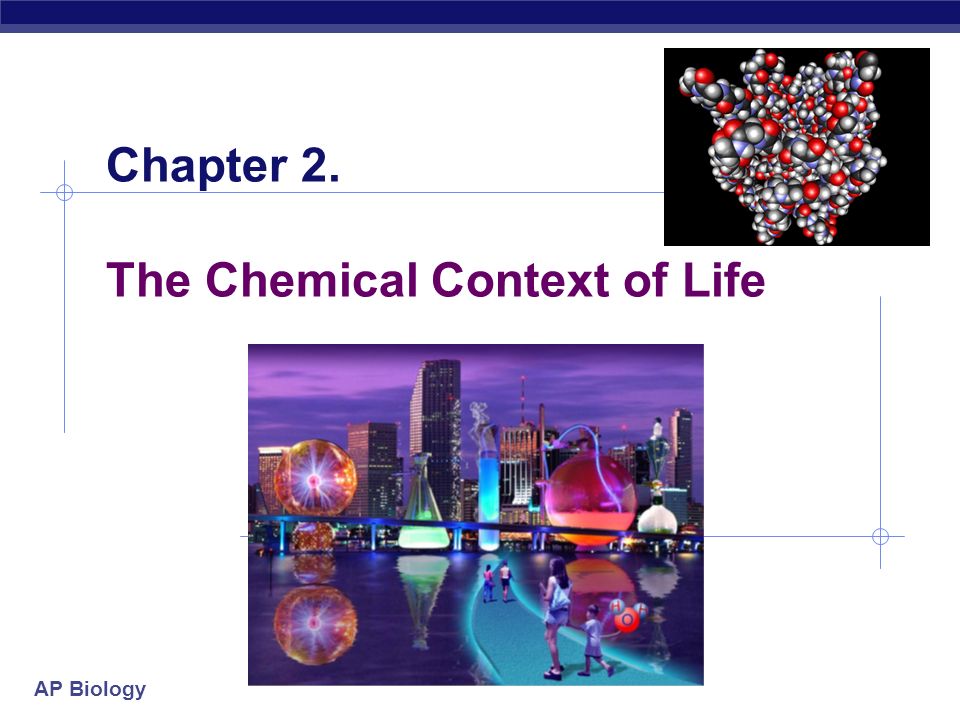 Chapter 2.

The Chemical Context of Life

H O H

AP Biology